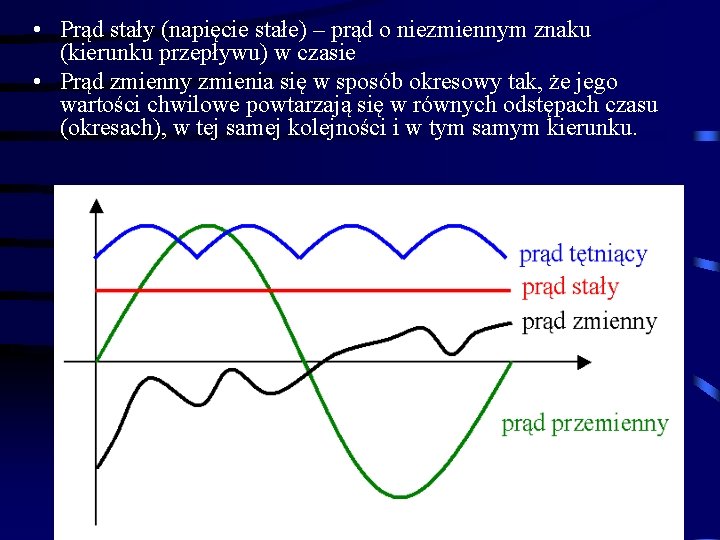 • Prąd stały (napięcie stałe) – prąd o niezmiennym znaku (kierunku przepływu) w czasie

• Prąd zmienny zmienia się w sposób okresowy tak, że jego wartości chwilowe powtarzają się w równych odstępach czasu (okresach), w tej samej kolejności i w tym samym kierunku.

prąd tętniący
prąd stały
prąd zmienny
prąd przemienny